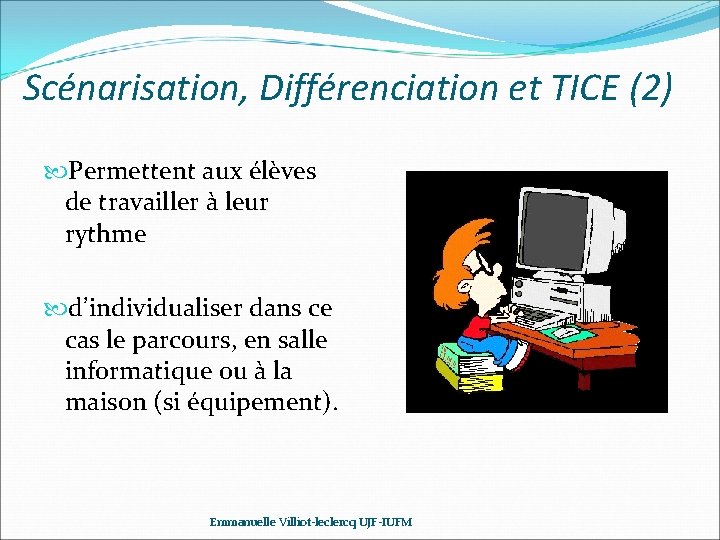 Scénarisation, Différenciation et TICE (2)

Permettent aux élèves de travailler à leur rythme

d'individualiser dans ce cas le parcours, en salle informatique ou à la maison (si équipement).

Emmanuelle Villiot-leclercq UJF-IUFM